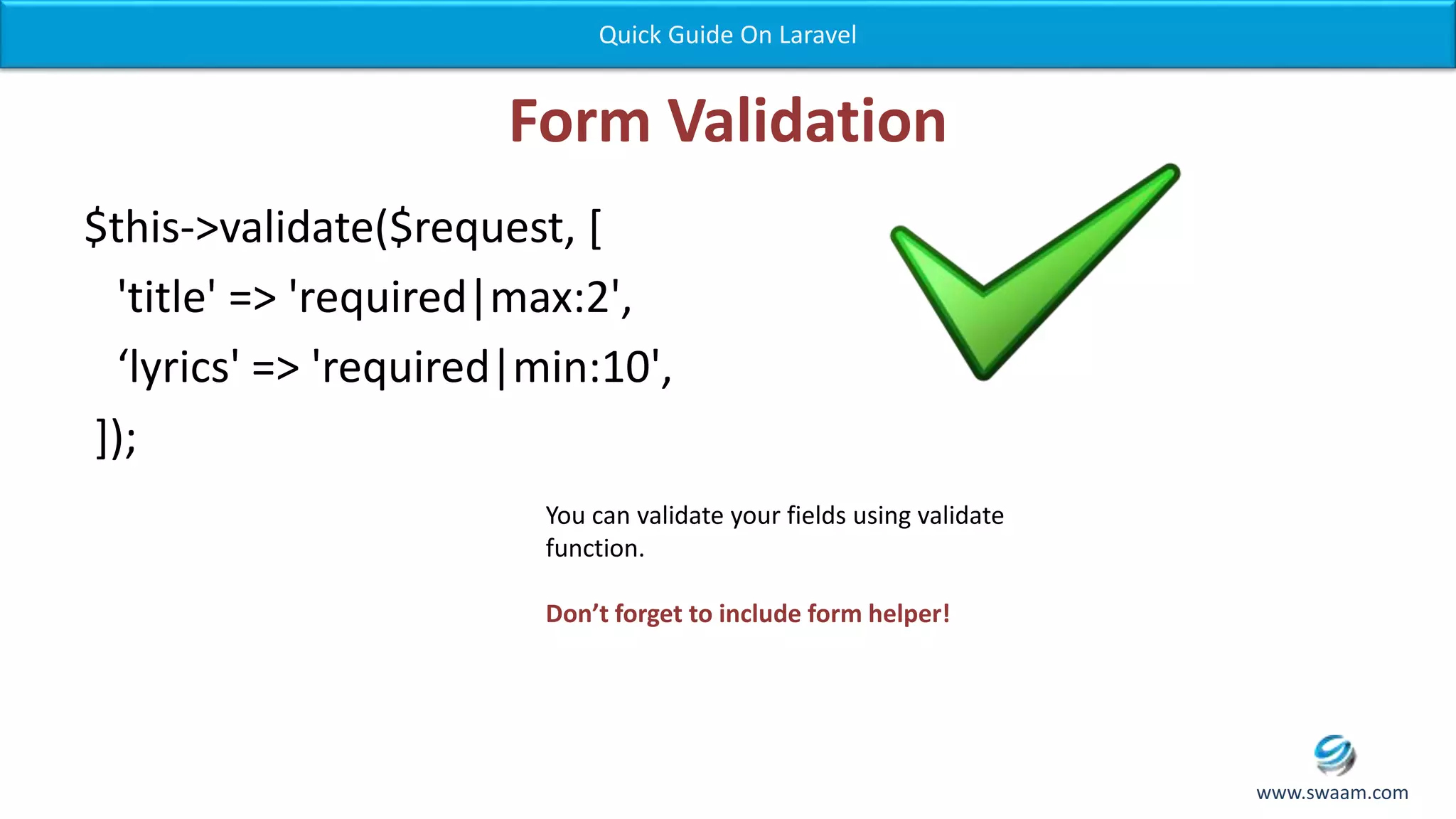 Quick Guide On Laravel

Form Validation

$this->validate($request, [
'title' => 'required|max:2',
‘lyrics' => 'required|min:10',
]);

You can validate your fields using validate function.

Don’t forget to include form helper!

www.swaam.com